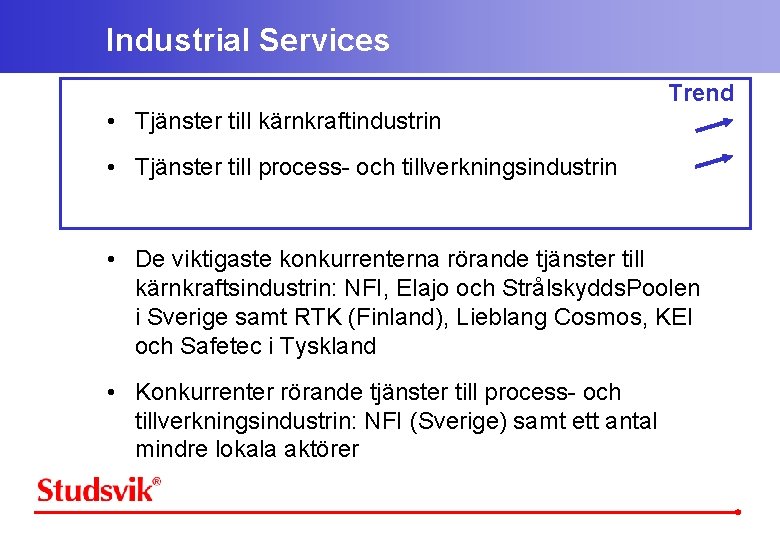 Industrial Services

Trend

• Tjänster till kärnkraftindustrin

• Tjänster till process- och tillverkningsindustrin

• De viktigaste konkurrenterna rörande tjänster till kärnkraftsindustrin: NFI, Elajo och StrålskyddsPoolen i Sverige samt RTK (Finland), Lieblang Cosmos, KEI och Safetec i Tyskland

• Konkurrenter rörande tjänster till process- och tillverkningsindustrin: NFI (Sverige) samt ett antal mindre lokala aktörer

Studsvik®